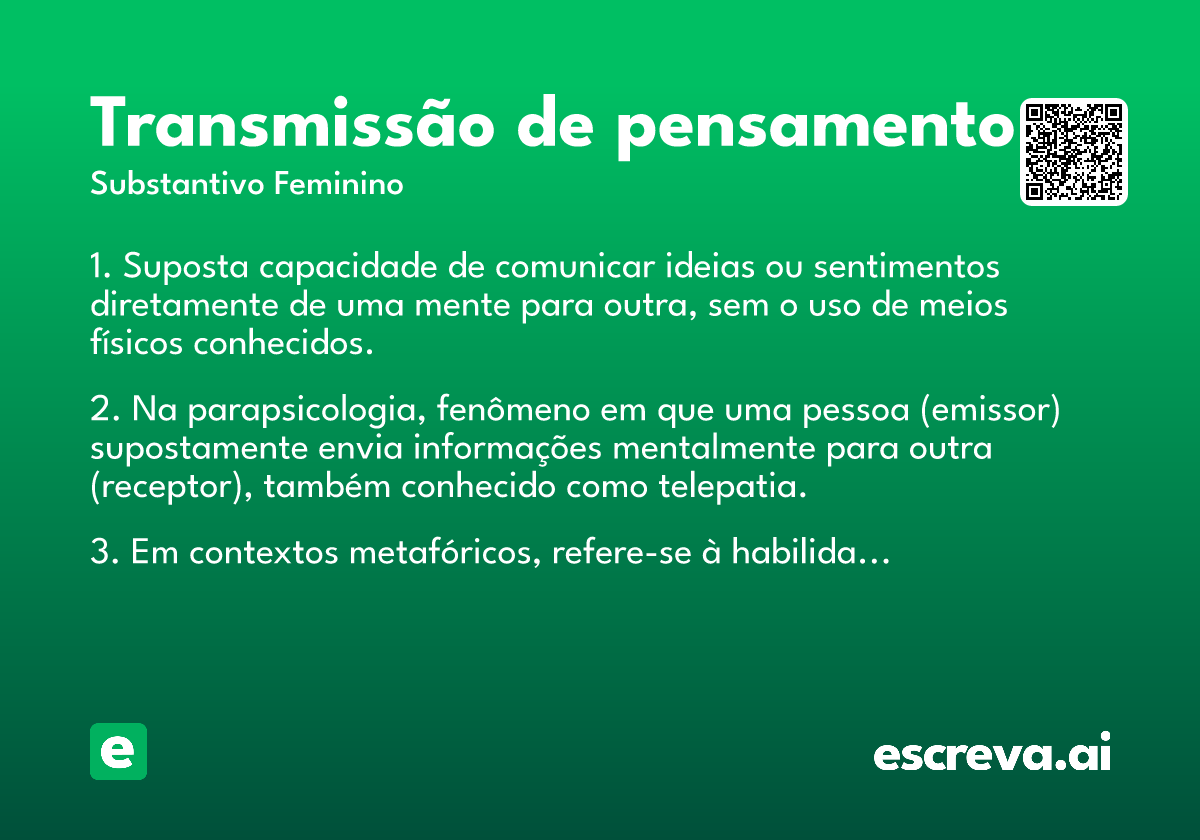 Transmissão de pensamento
Substantivo Feminino

1. Suposta capacidade de comunicar ideias ou sentimentos diretamente de uma mente para outra, sem o uso de meios físicos conhecidos.

2. Na parapsicologia, fenômeno em que uma pessoa (emissor) supostamente envia informações mentalmente para outra (receptor), também conhecido como telepatia.

3. Em contextos metafóricos, refere-se à habilida...

e

escreva.ai